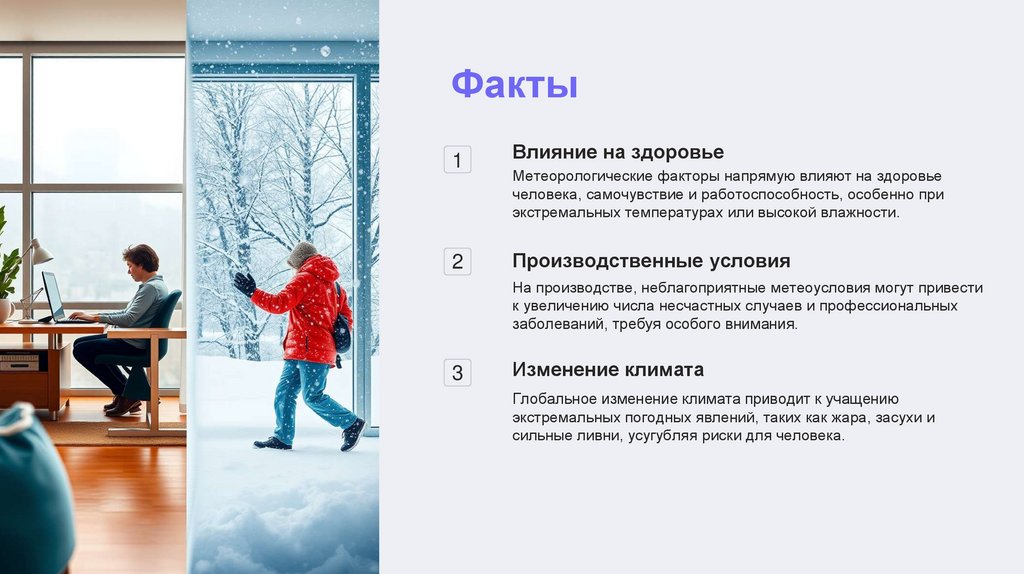 Факты

1

Влияние на здоровье

Метеорологические факторы напрямую влияют на здоровье человека, самочувствие и работоспособность, особенно при экстремальных температурах или высокой влажности.

2

Производственные условия

На производстве, неблагоприятные метеоусловия могут привести к увеличению числа несчастных случаев и профессиональных заболеваний, требуя особого внимания.

3

Изменение климата

Глобальное изменение климата приводит к учащению экстремальных погодных явлений, таких как жара, засухи и сильные ливни, усугубляя риски для человека.